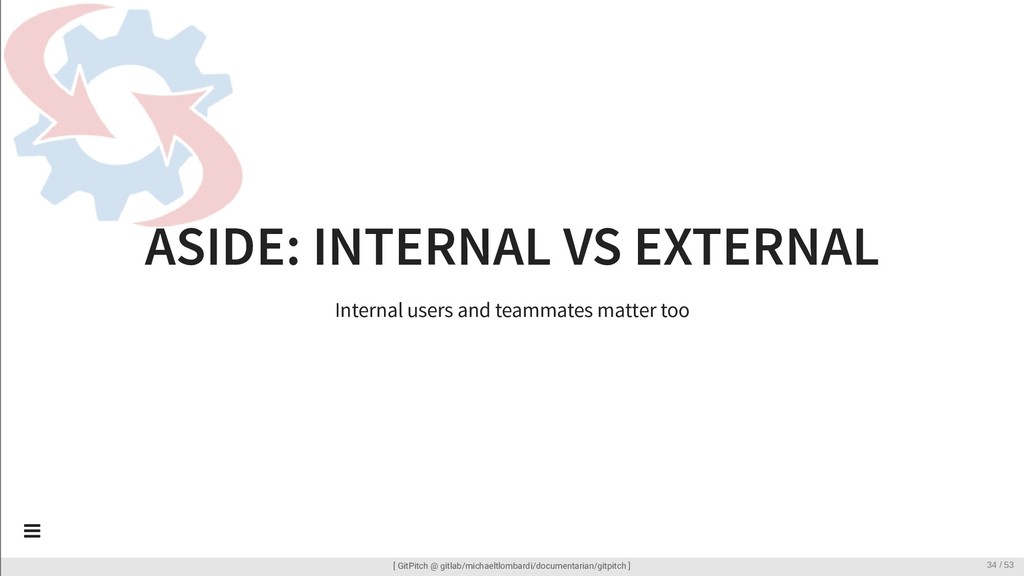 ASIDE: INTERNAL VS EXTERNAL

Internal users and teammates matter too

[ GitPitch @ gitlab/michaeltlombardi/documentarian/gitpitch ]

34 / 53